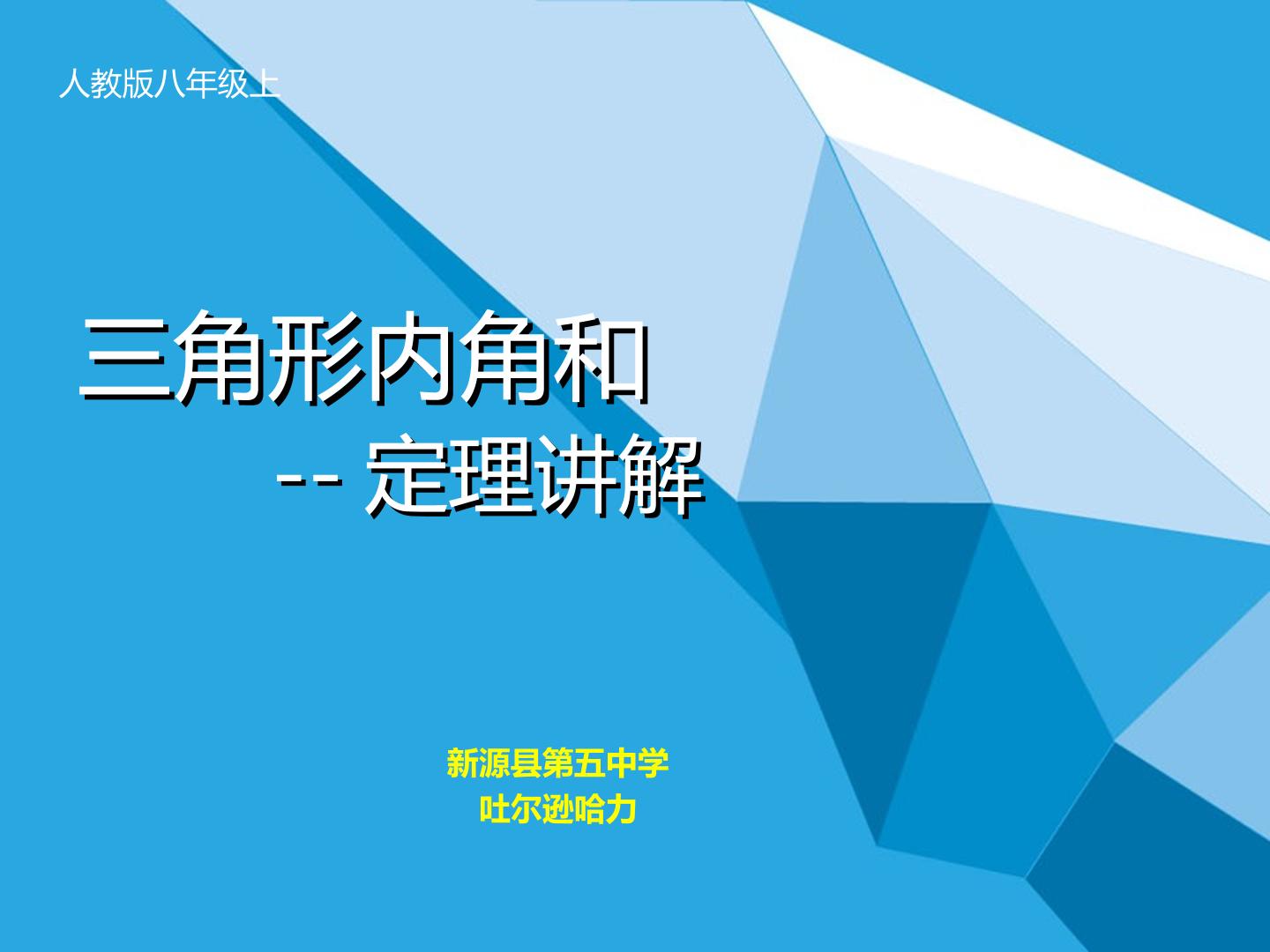 人教版八年级上

三角形内角和

-- 定理讲解

新源县第五中学

吐尔逊哈力